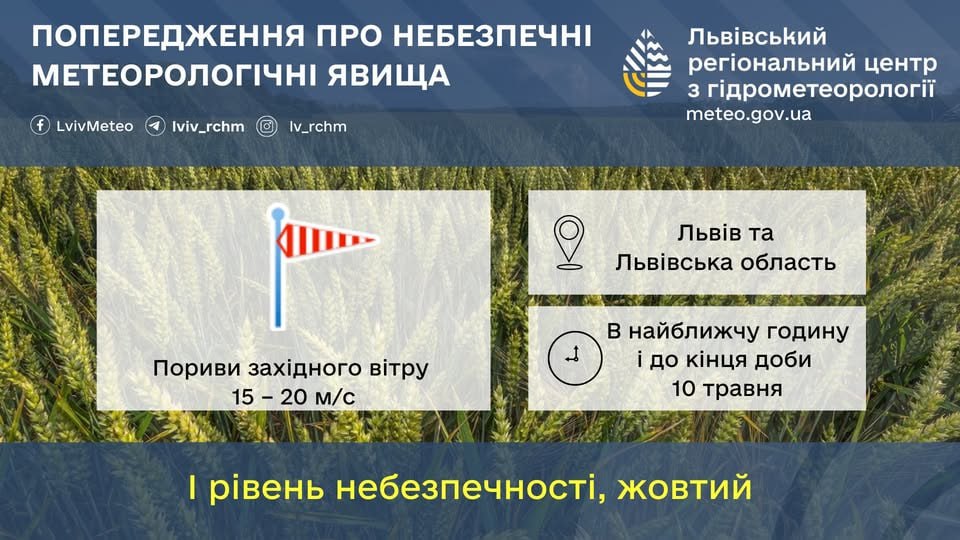 ПОПЕРЕДЖЕННЯ ПРО НЕБЕЗПЕЧНІ МЕТЕОРОЛОГІЧНІ ЯВИЩА

LvivMeteo lviv_rchm lv_rchm

Львівський регіональний центр з гідрометеорології
meteo.gov.ua

Пориви західного вітру
15 – 20 м/с

Львів та
Львівська область

В найближчу годину
і до кінця доби
10 травня

І рівень небезпечності, жовтий